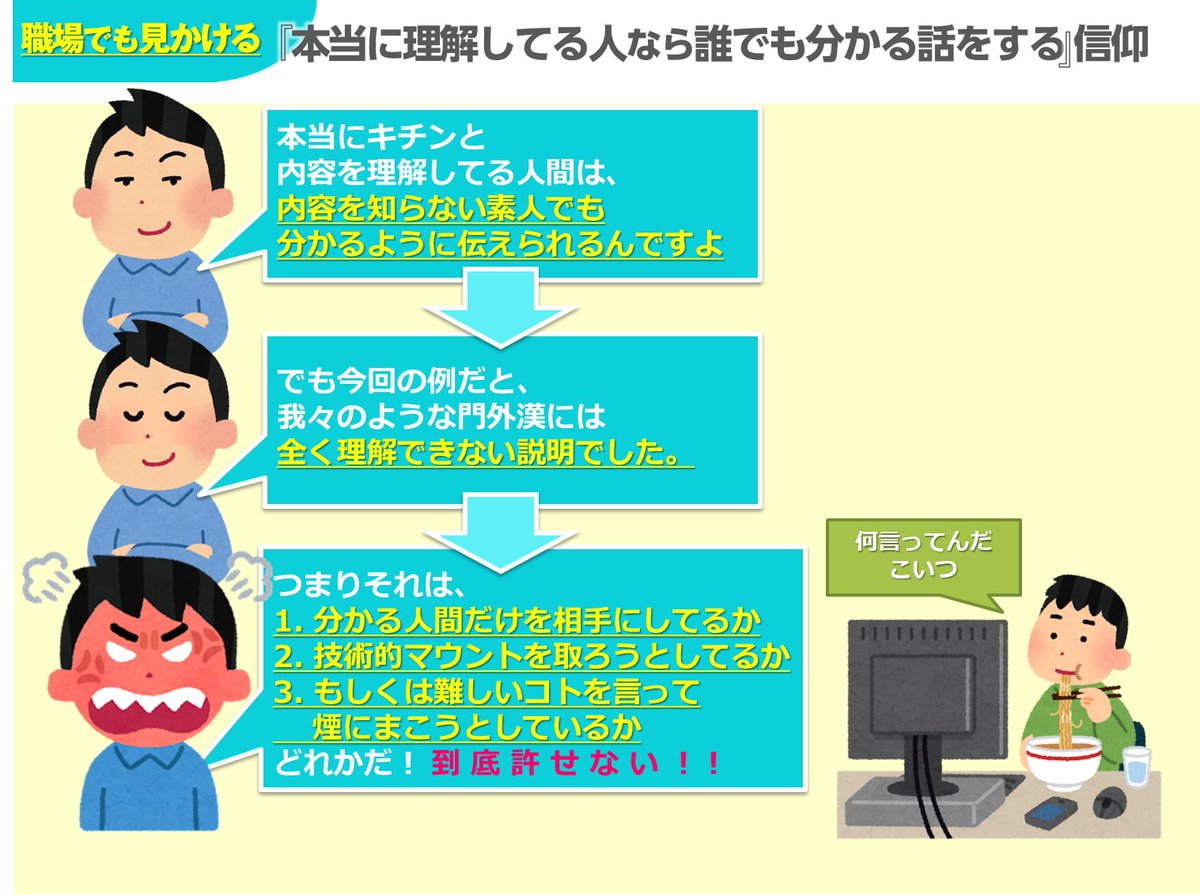 職場でも見かける 『本当に理解してる人なら誰でも分かる話をする』信仰

本当にキチンと
内容を理解してる人間は、
内容を知らない素人でも
分かるように伝えられるんですよ

でも今回の例だと、
我々のような門外漢には
全く理解できない説明でした。

つまりそれは、
1. 分かる人間だけを相手にしてるか
2. 技術的マウントを取ろうとしてるか
3. もしくは難しいコトを言って
煙にまこうとしているか
どれかだ！ 到底許せない！！

何言ってんだ
こいつ